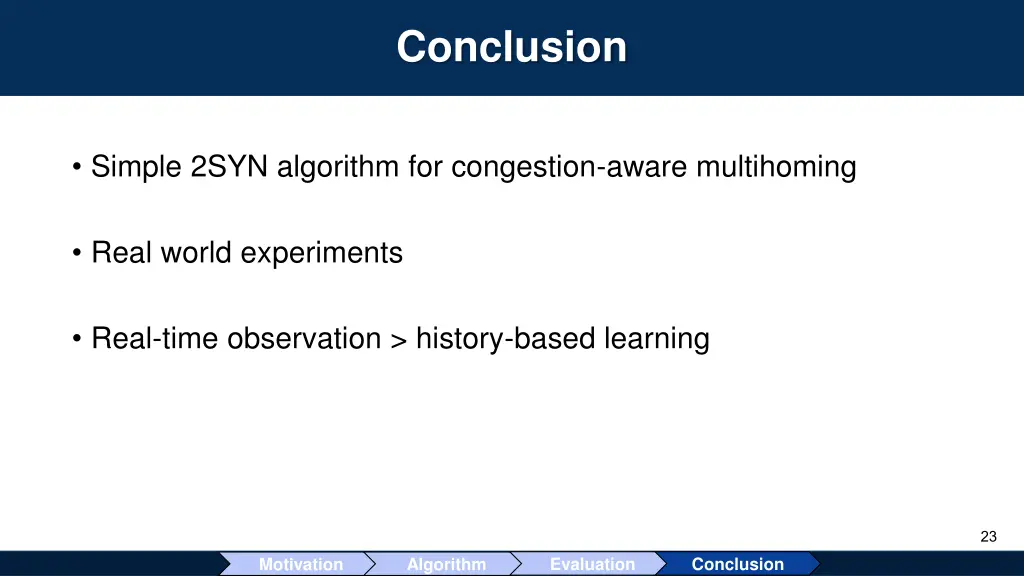 Conclusion

• Simple 2SYN algorithm for congestion-aware multihoming

• Real world experiments

• Real-time observation > history-based learning

23

Motivation Algorithm Evaluation Conclusion